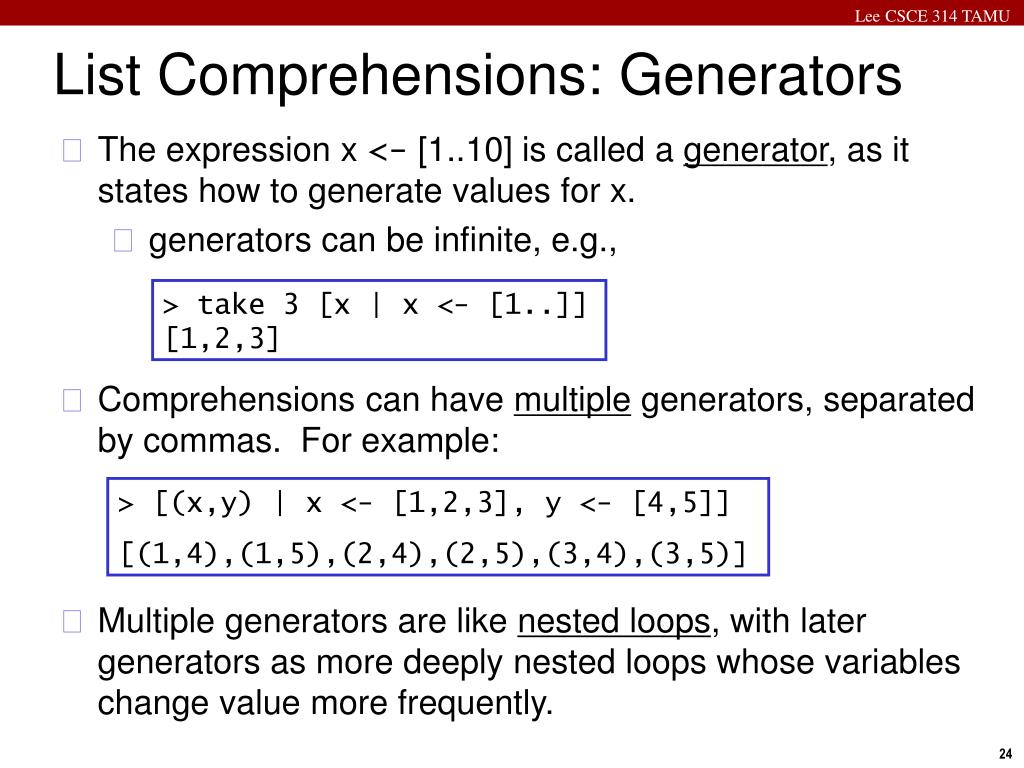 Lee CSCE 314 TAMU

List Comprehensions: Generators

The expression x <- [1..10] is called a generator, as it states how to generate values for x.

generators can be infinite, e.g.,

> take 3 [x | x <- [1..]]
[1,2,3]

Comprehensions can have multiple generators, separated by commas. For example:

> [(x,y) | x <- [1,2,3], y <- [4,5]]
[(1,4),(1,5),(2,4),(2,5),(3,4),(3,5)]

Multiple generators are like nested loops, with later generators as more deeply nested loops whose variables change value more frequently.

24